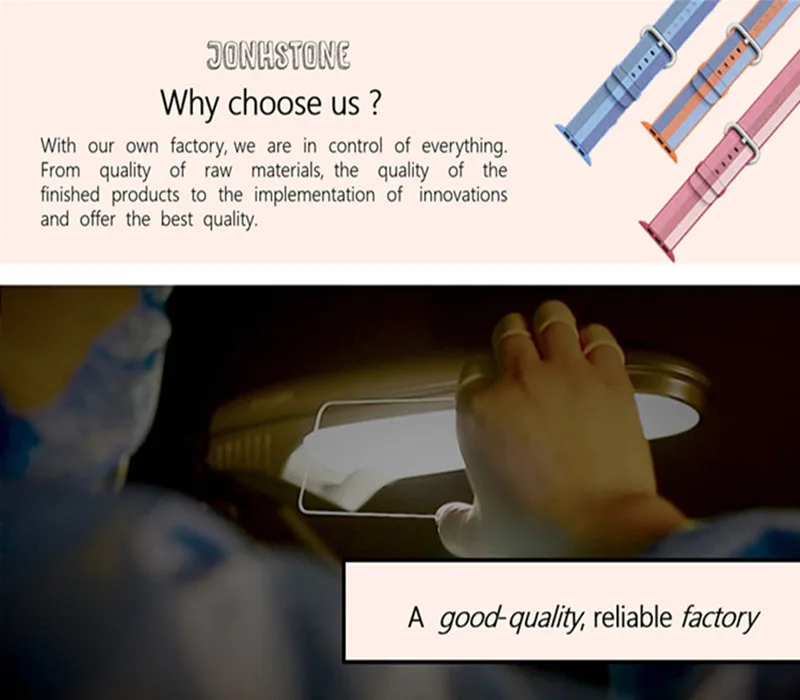 JONHSTONE

Why choose us ?

With our own factory, we are in control of everything. From quality of raw materials, the quality of the finished products to the implementation of innovations and offer the best quality.

A good-quality, reliable factory